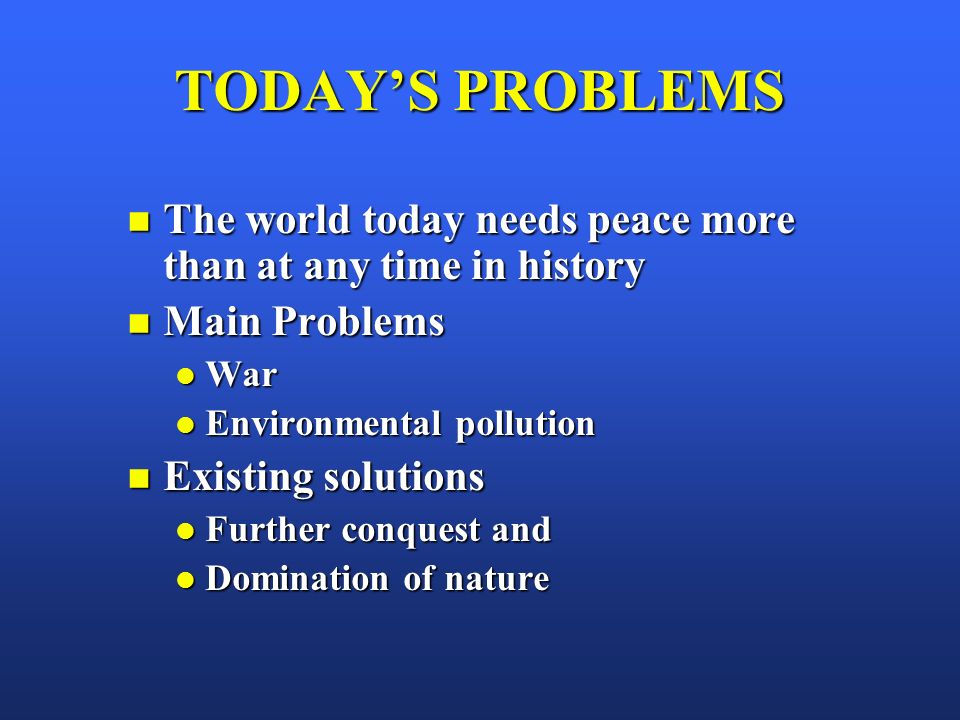 TODAY'S PROBLEMS

- The world today needs peace more than at any time in history
- Main Problems
  - War
  - Environmental pollution
- Existing solutions
  - Further conquest and
  - Domination of nature